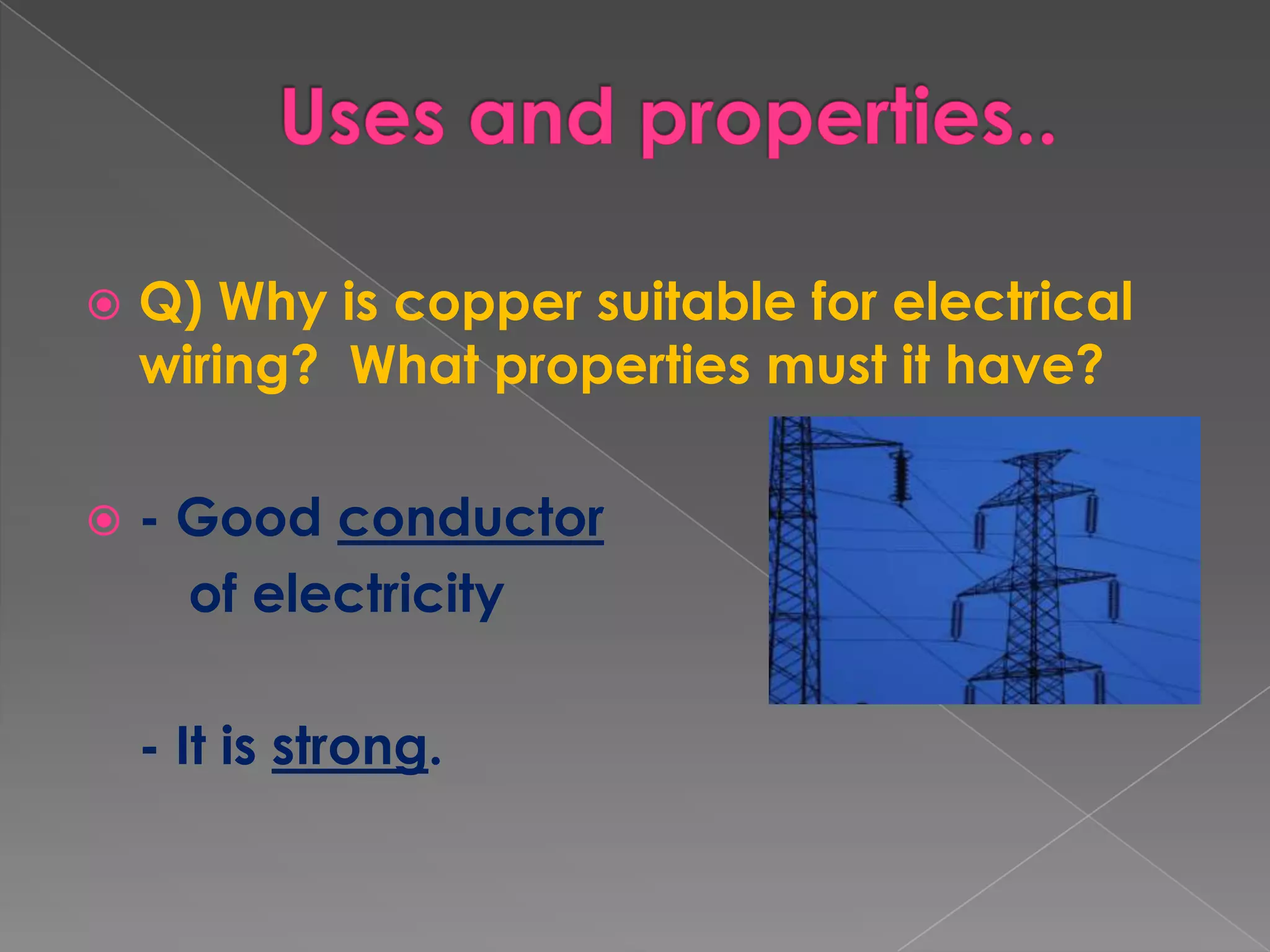 Uses and properties..

Q) Why is copper suitable for electrical wiring? What properties must it have?

- Good conductor of electricity

- It is strong.